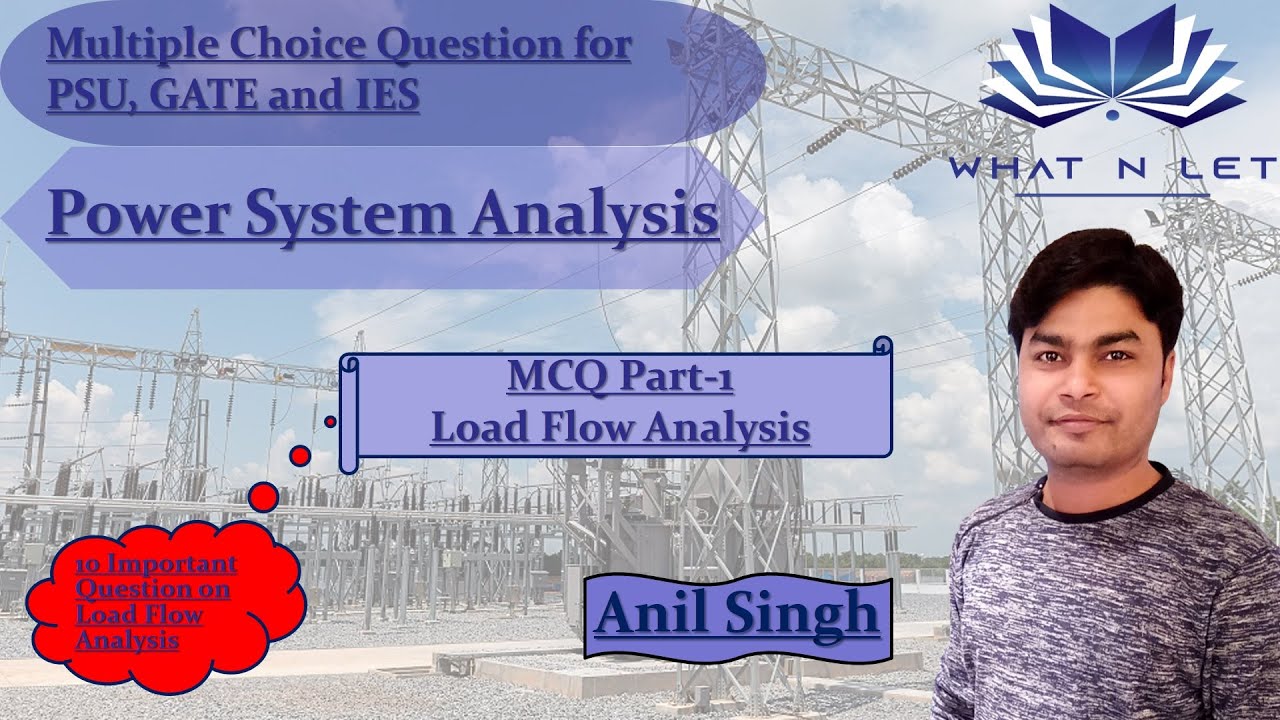 Multiple Choice Question for PSU, GATE and IES

WHAT N LET

Power System Analysis

MCQ Part-1
Load Flow Analysis

10 Important Question on Load Flow Analysis

Anil Singh